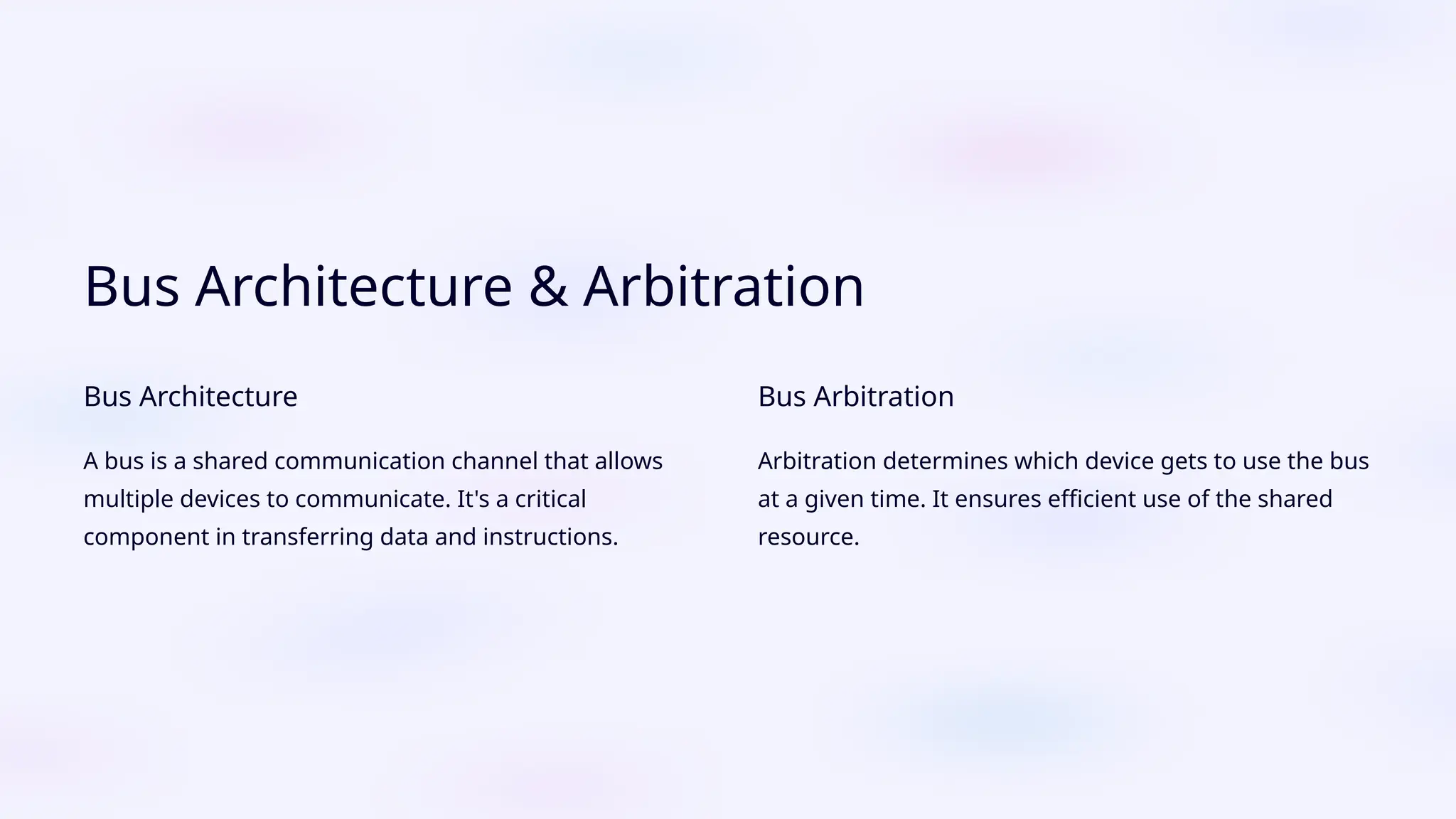 Bus Architecture & Arbitration

Bus Architecture

A bus is a shared communication channel that allows multiple devices to communicate. It's a critical component in transferring data and instructions.

Bus Arbitration

Arbitration determines which device gets to use the bus at a given time. It ensures efficient use of the shared resource.